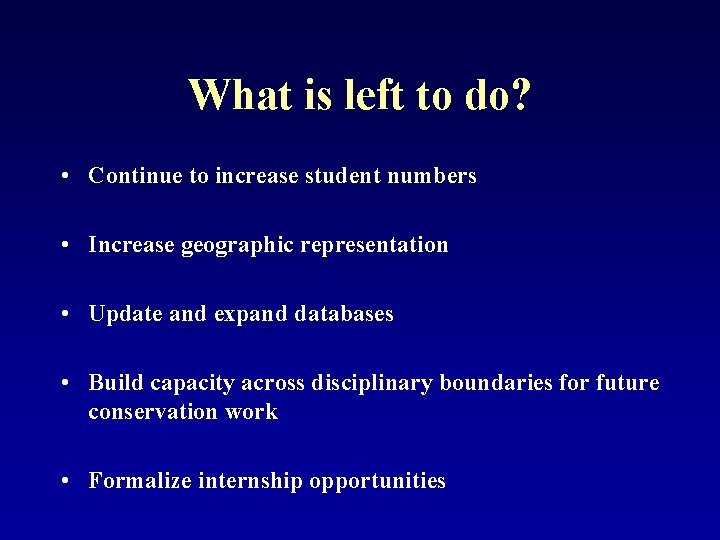 What is left to do?

• Continue to increase student numbers

• Increase geographic representation

• Update and expand databases

• Build capacity across disciplinary boundaries for future conservation work

• Formalize internship opportunities